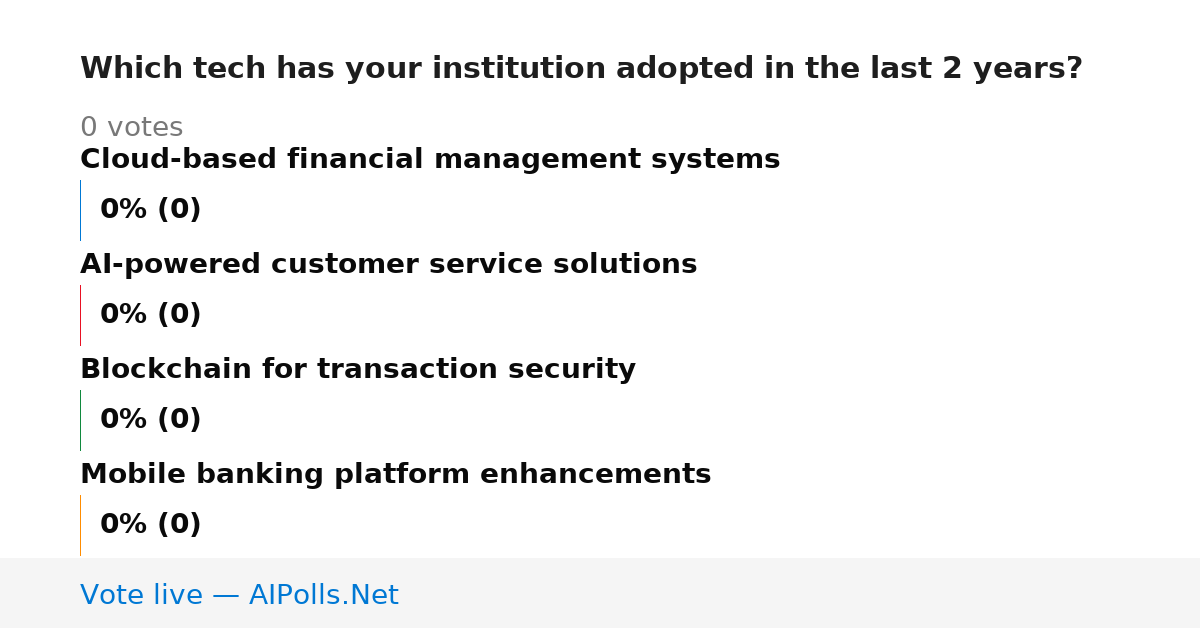 Which tech has your institution adopted in the last 2 years?

0 votes

Cloud-based financial management systems

0% (0)

AI-powered customer service solutions

0% (0)

Blockchain for transaction security

0% (0)

Mobile banking platform enhancements

0% (0)

Vote live — AIPolls.Net